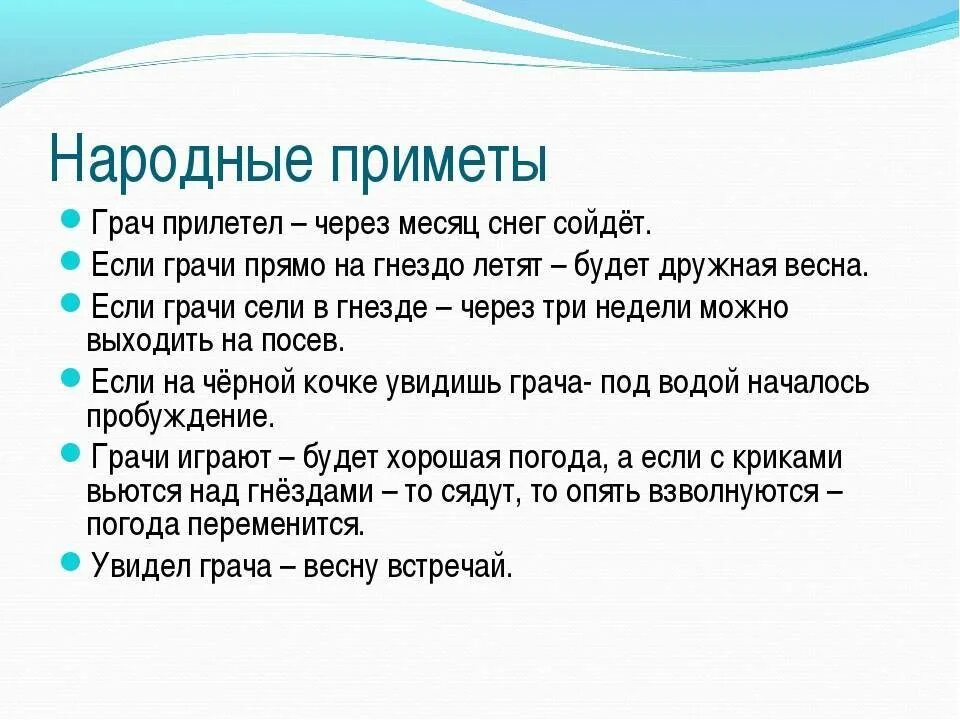 Народные приметы

Грач прилетел – через месяц снег сойдёт.

Если грачи прямо на гнездо летят – будет дружная весна.

Если грачи сели в гнезде – через три недели можно выходить на посев.

Если на чёрной кочке увидишь грача- под водой началось пробуждение.

Грачи играют – будет хорошая погода, а если с криками вьются над гнёздами – то сядут, то опять взволнуются – погода переменится.

Увидел грача – весну встречай.